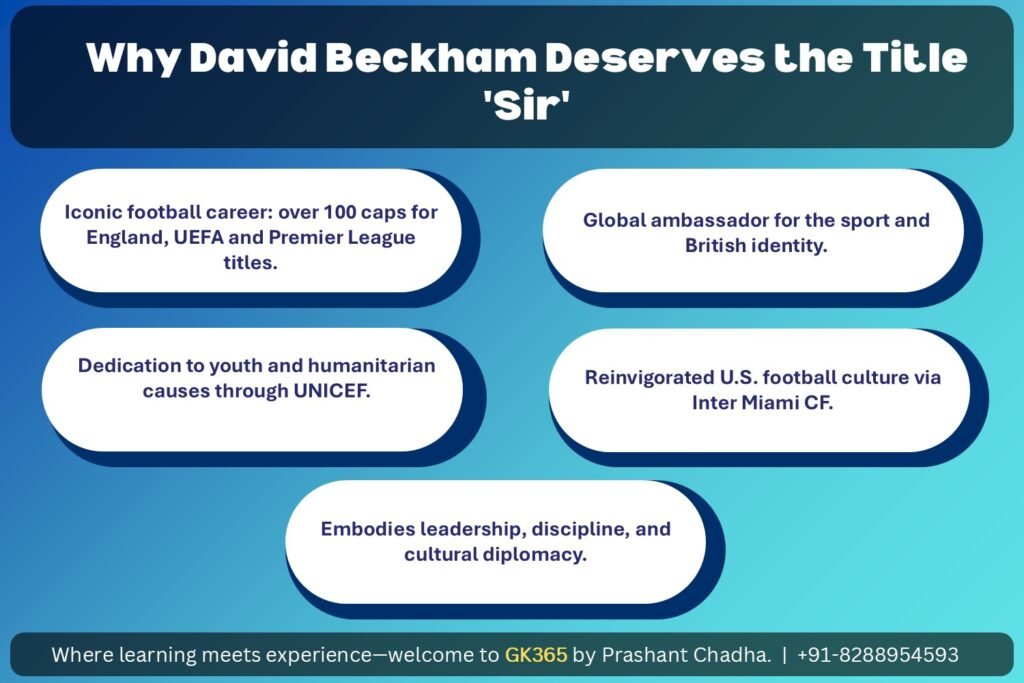 Why David Beckham Deserves the Title 'Sir'

Iconic football career: over 100 caps for England, UEFA and Premier League titles.

Global ambassador for the sport and British identity.

Dedication to youth and humanitarian causes through UNICEF.

Reinvigorated U.S. football culture via Inter Miami CF.

Embodies leadership, discipline, and cultural diplomacy.

Where learning meets experience—welcome to GK365 by Prashant Chadha. | +91-8288954593